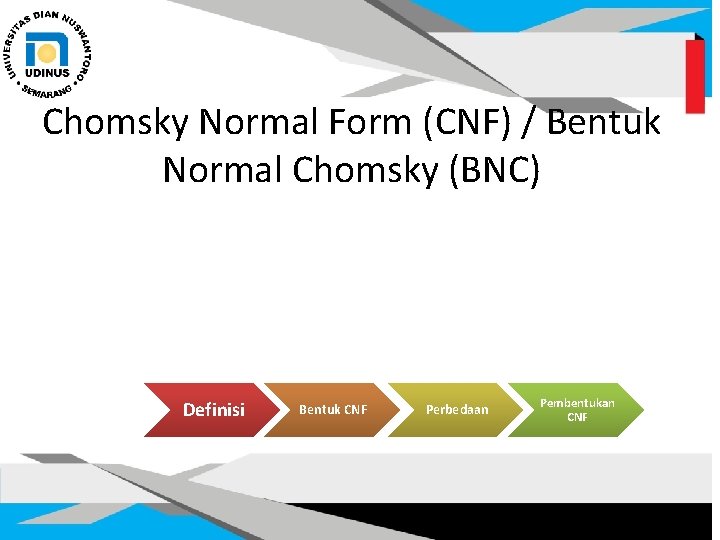 UNIVERSITAS DIAN NUSWANTORO
UDINUS
SEMARANG

Chomsky Normal Form (CNF) / Bentuk Normal Chomsky (BNC)

Definisi
Bentuk CNF
Perbedaan
Pembentukan CNF